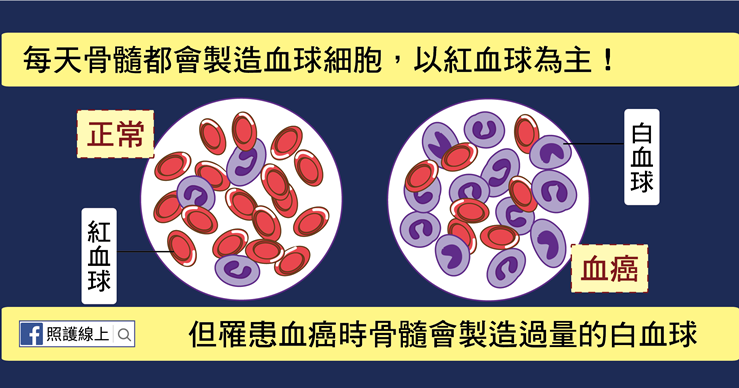 每天骨髓都會製造血球細胞，以紅血球為主！

正常

紅血球

白血球

血癌

照護線上

但罹患血癌時骨髓會製造過量的白血球